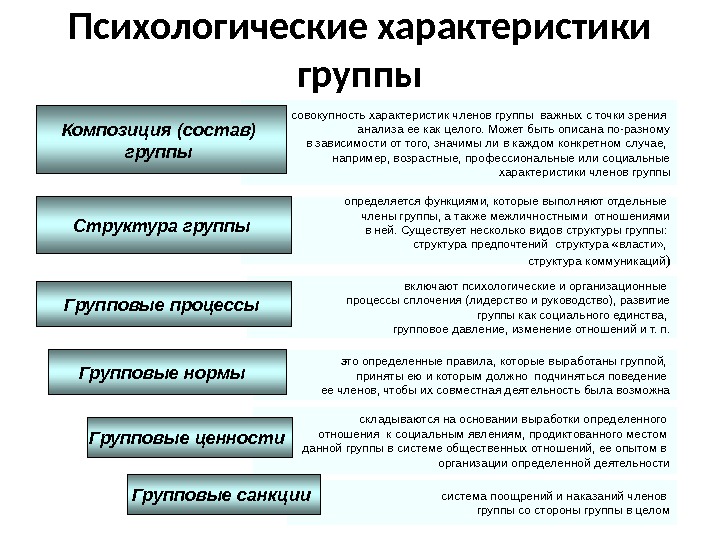 Психологические характеристики группы

Композиция (состав) группы

совокупность характеристик членов группы важных с точки зрения анализа ее как целого. Может быть описана по-разному в зависимости от того, значимы ли в каждом конкретном случае, например, возрастные, профессиональные или социальные характеристики членов группы

Структура группы

определяется функциями, которые выполняют отдельные члены группы, а также межличностными отношениями в ней. Существует несколько видов структуры группы: структура предпочтений структура «власти», структура коммуникаций)

Групповые процессы

включают психологические и организационные процессы сплочения (лидерство и руководство), развитие группы как социального единства, групповое давление, изменение отношений и т. п.

Групповые нормы

это определенные правила, которые выработаны группой, приняты ею и которым должно подчиняться поведение ее членов, чтобы их совместная деятельность была возможна

Групповые ценности

складываются на основании выработки определенного отношения к социальным явлениям, продиктованного местом данной группы в системе общественных отношений, ее опытом в организации определенной деятельности

Групповые санкции

система поощрений и наказаний членов группы со стороны группы в целом